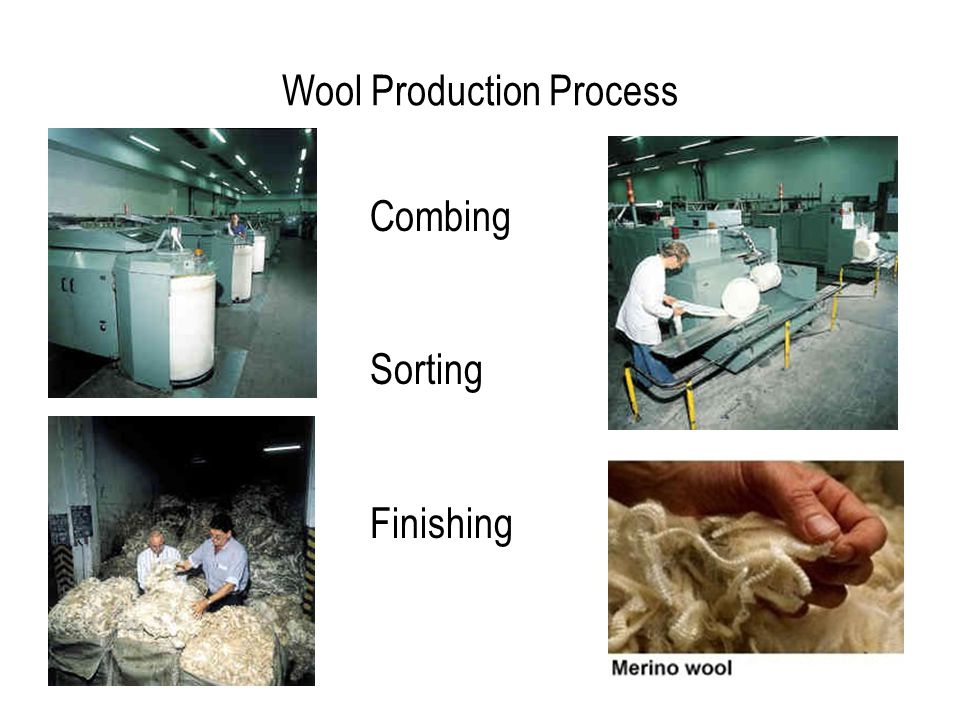 Wool Production Process

Combing

Sorting

Finishing

Merino wool